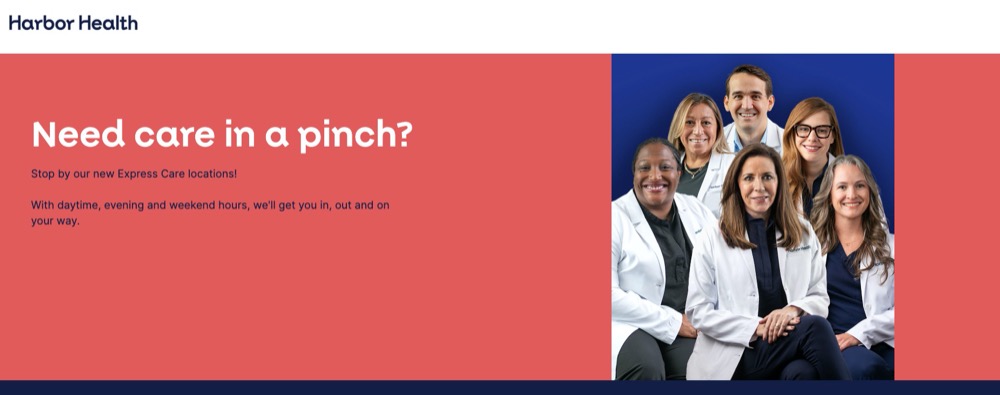 Harbor Health

Need care in a pinch?

Stop by our new Express Care locations!

With daytime, evening and weekend hours, we'll get you in, out and on your way.